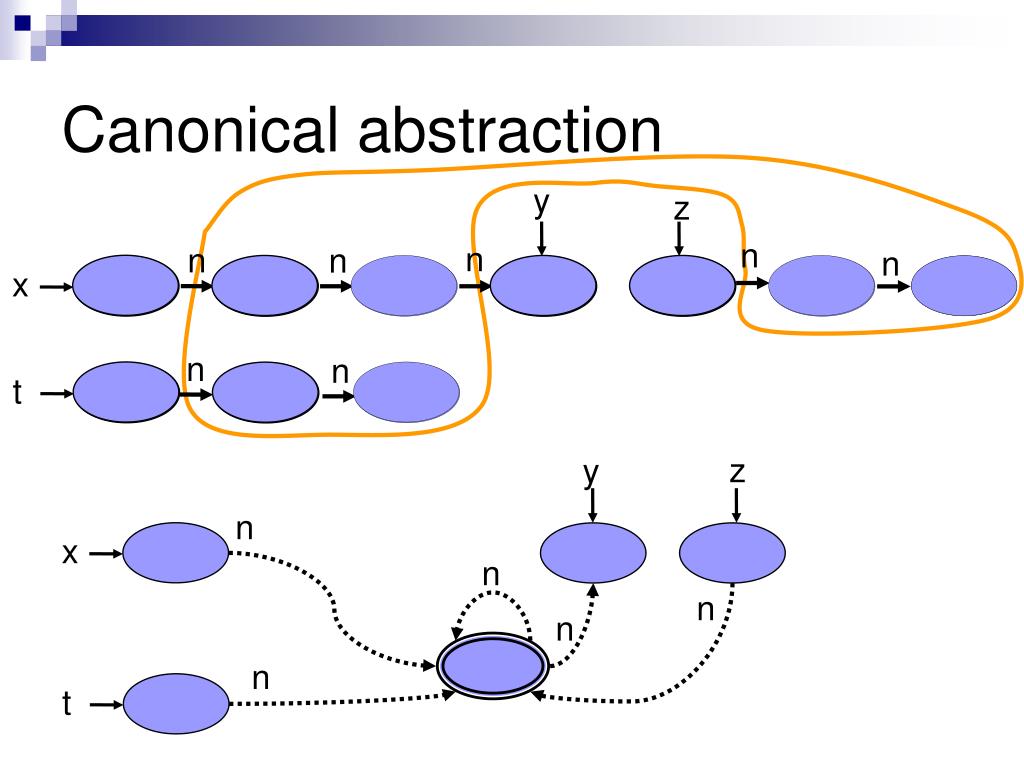 Canonical abstraction

y
z
x
n
n
n
n
n
t
n
n

y
z
x
n
n
n
n
t
n